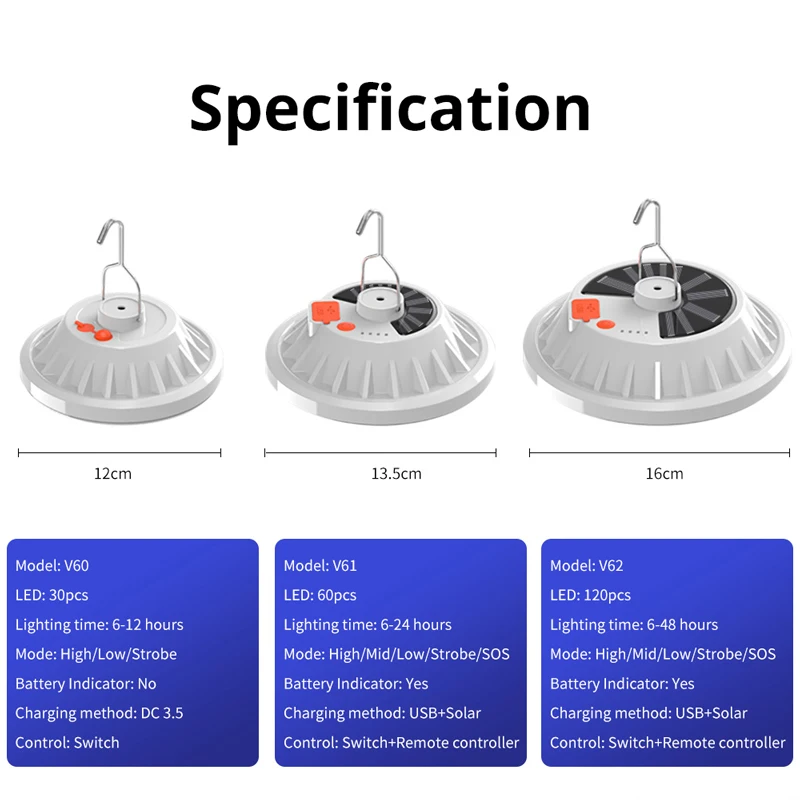 Specification

12cm

13.5cm

16cm

Model: V60
LED: 30pcs
Lighting time: 6-12 hours
Mode: High/Low/Strobe
Battery Indicator: No
Charging method: DC 3.5
Control: Switch

Model: V61
LED: 60pcs
Lighting time: 6-24 hours
Mode: High/Mid/Low/Strobe/SOS
Battery Indicator: Yes
Charging method: USB+Solar
Control: Switch+Remote controller

Model: V62
LED: 120pcs
Lighting time: 6-48 hours
Mode: High/Mid/Low/Strobe/SOS
Battery Indicator: Yes
Charging method: USB+Solar
Control: Switch+Remote controller